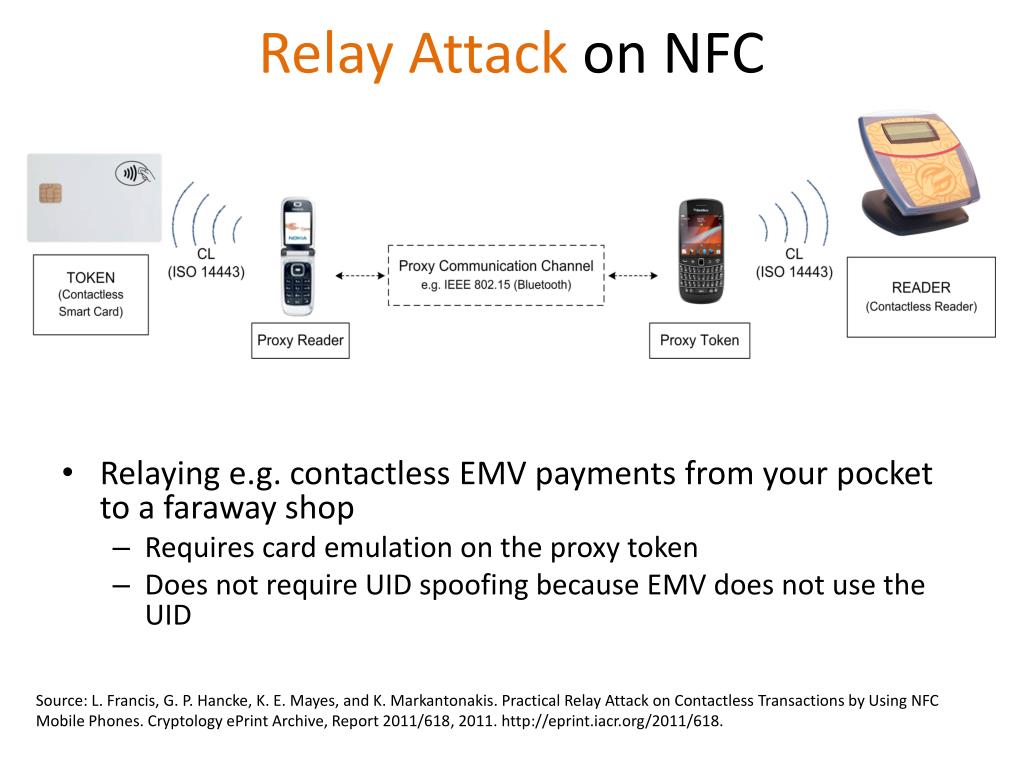 Relay Attack on NFC

TOKEN
(Contactless Smart Card)

CL
(ISO 14443)

NOKIA

Proxy Reader

Proxy Communication Channel
e.g. IEEE 802.15 (Bluetooth)

Proxy Token

CL
(ISO 14443)

READER
(Contactless Reader)

• Relaying e.g. contactless EMV payments from your pocket to a faraway shop
– Requires card emulation on the proxy token
– Does not require UID spoofing because EMV does not use the UID

Source: L. Francis, G. P. Hancke, K. E. Mayes, and K. Markantonakis. Practical Relay Attack on Contactless Transactions by Using NFC Mobile Phones. Cryptology ePrint Archive, Report 2011/618, 2011. http://eprint.iacr.org/2011/618.